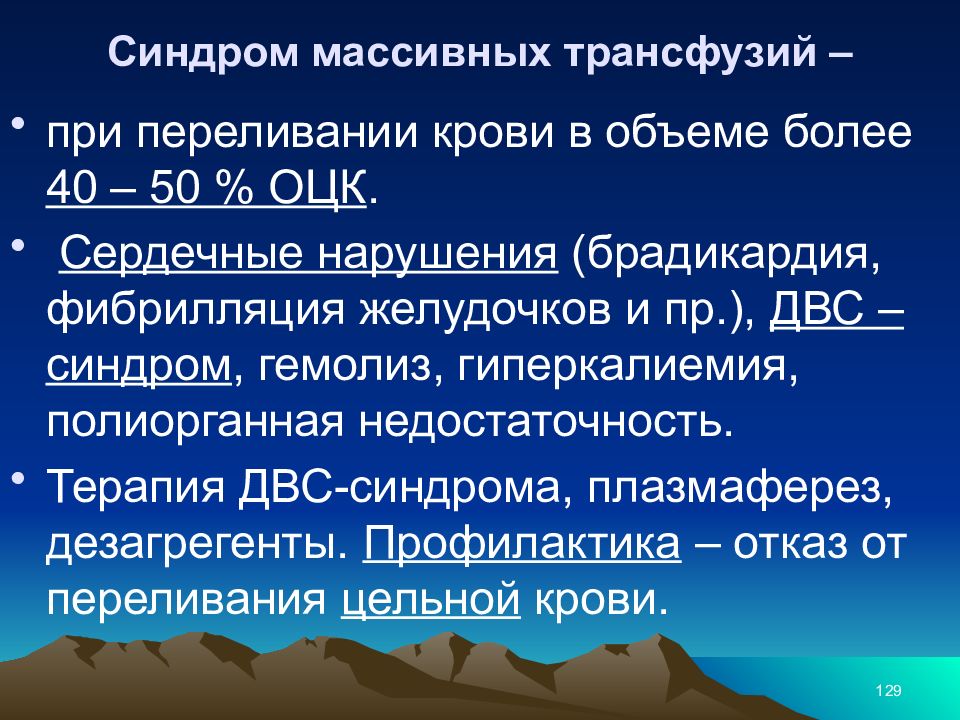 Синдром массивных трансфузий –

• при переливании крови в объеме более 40 – 50 % ОЦК.

• Сердечные нарушения (брадикардия, фибрилляция желудочков и пр.), ДВС – синдром, гемолиз, гиперкалиемия, полиорганная недостаточность.

• Терапия ДВС-синдрома, плазмаферез, дезагрегенты. Профилактика – отказ от переливания цельной крови.

129